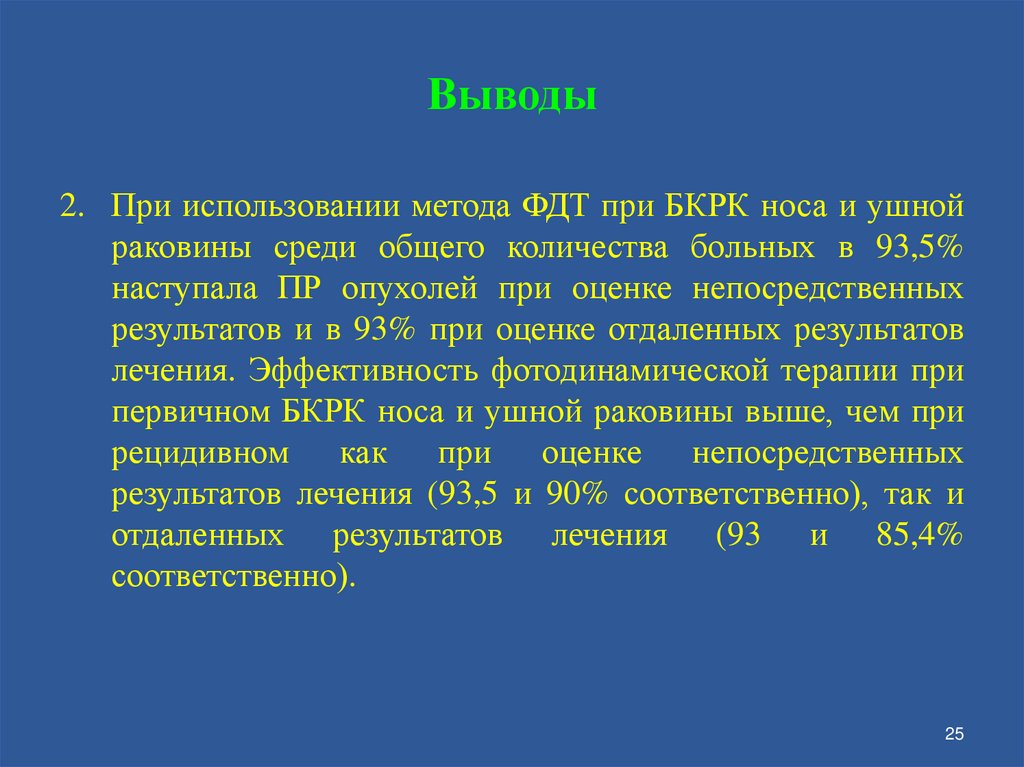 Выводы

2. При использовании метода ФДТ при БКРК носа и ушной раковины среди общего количества больных в 93,5% наступала ПР опухолей при оценке непосредственных результатов и в 93% при оценке отдаленных результатов лечения. Эффективность фотодинамической терапии при первичном БКРК носа и ушной раковины выше, чем при рецидивном как при оценке непосредственных результатов лечения (93,5 и 90% соответственно), так и отдаленных результатов лечения (93 и 85,4% соответственно).

25